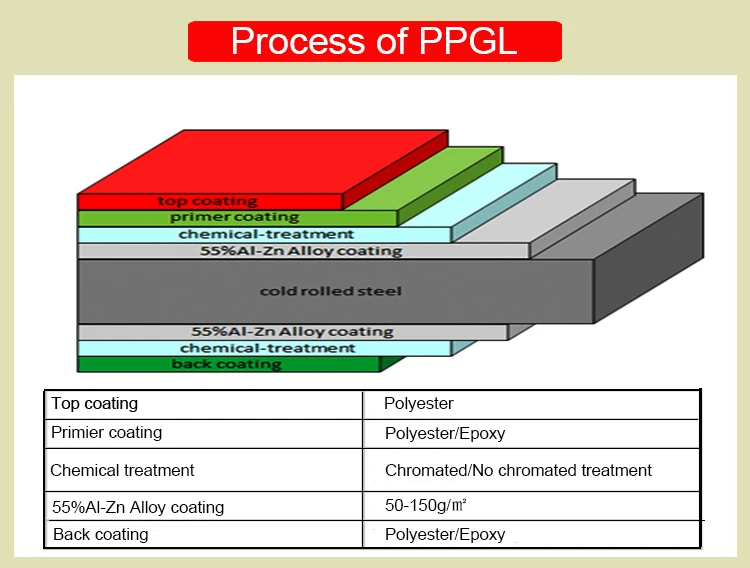 Process of PPGL

top coating
primer coating
chemical-treatment
55%Al-Zn Alloy coating
cold rolled steel
55%Al-Zn Alloy coating
chemical-treatment
back coating

| Top coating | Polyester |
|---|---|
| Primier coating | Polyester/Epoxy |
| Chemical treatment | Chromated/No chromated treatment |
| 55%Al-Zn Alloy coating | 50-150g/㎡ |
| Back coating | Polyester/Epoxy |